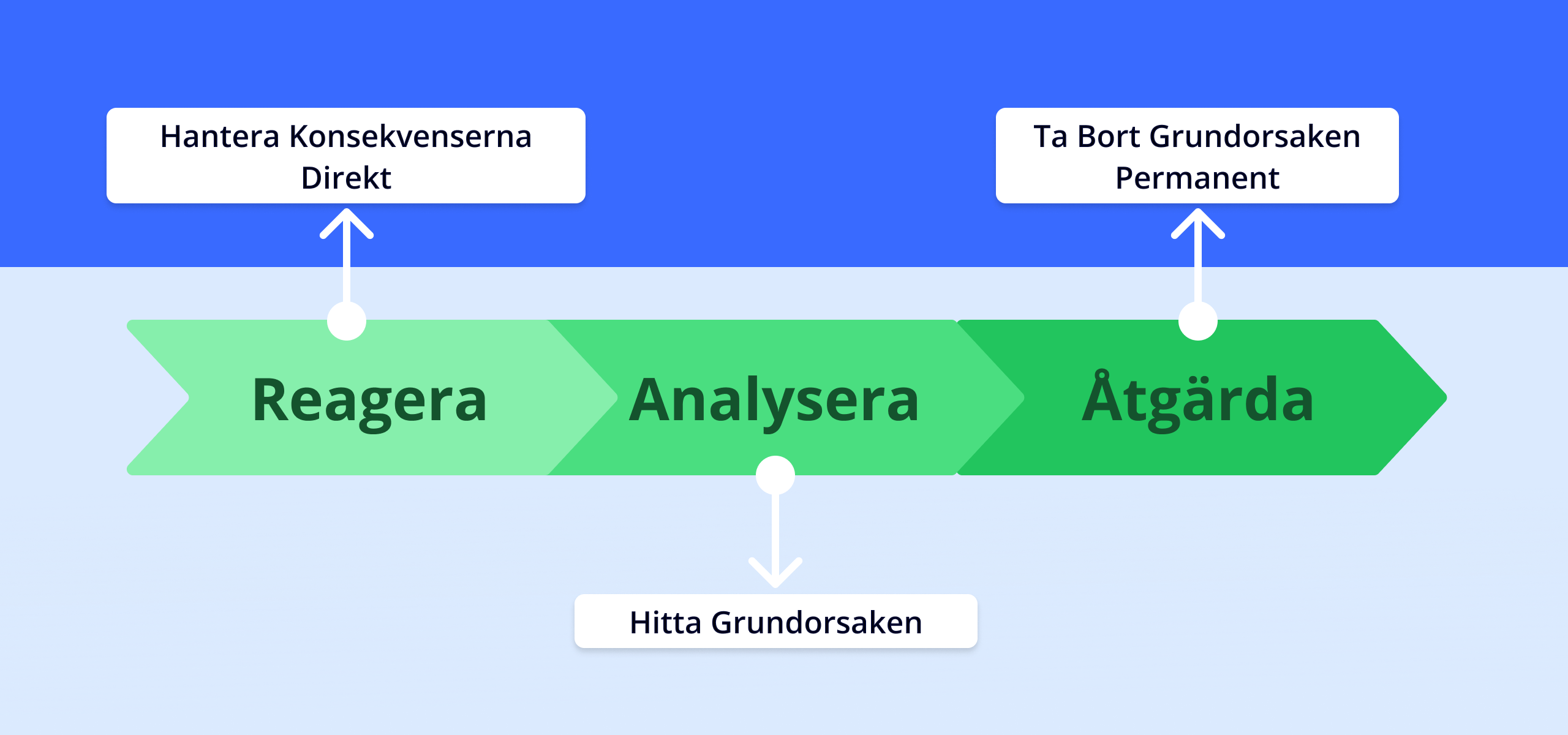 Hantera Konsekvenserna Direkt

Ta Bort Grundorsaken Permanent

Reagera

Analysera

Åtgärda

Hitta Grundorsaken